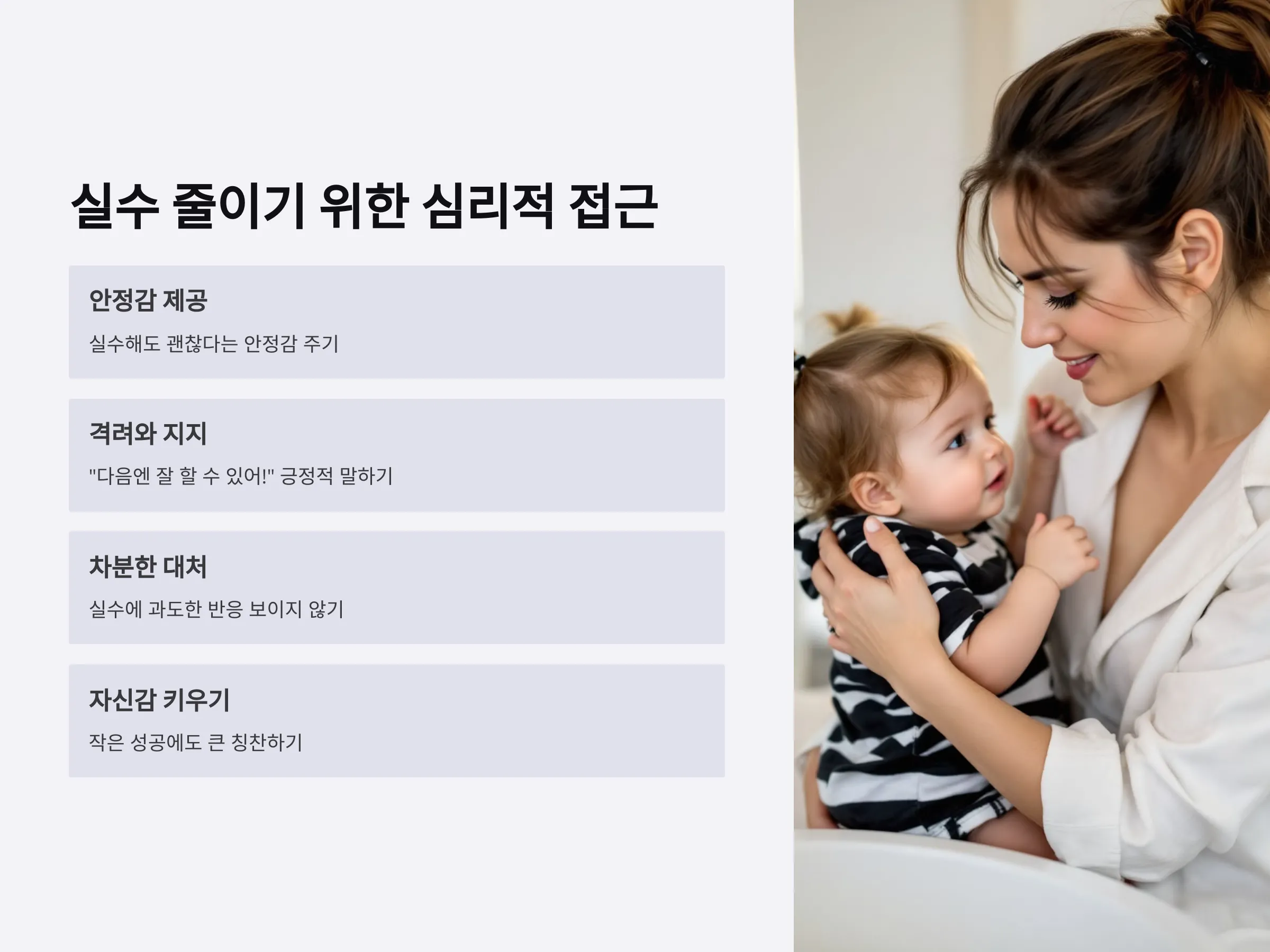 실수 줄이기 위한 심리적 접근

안정감 제공

실수해도 괜찮다는 안정감 주기

격려와 지지

"다음엔 잘 할 수 있어!" 긍정적 말하기

차분한 대처

실수에 과도한 반응 보이지 않기

자신감 키우기

작은 성공에도 큰 칭찬하기